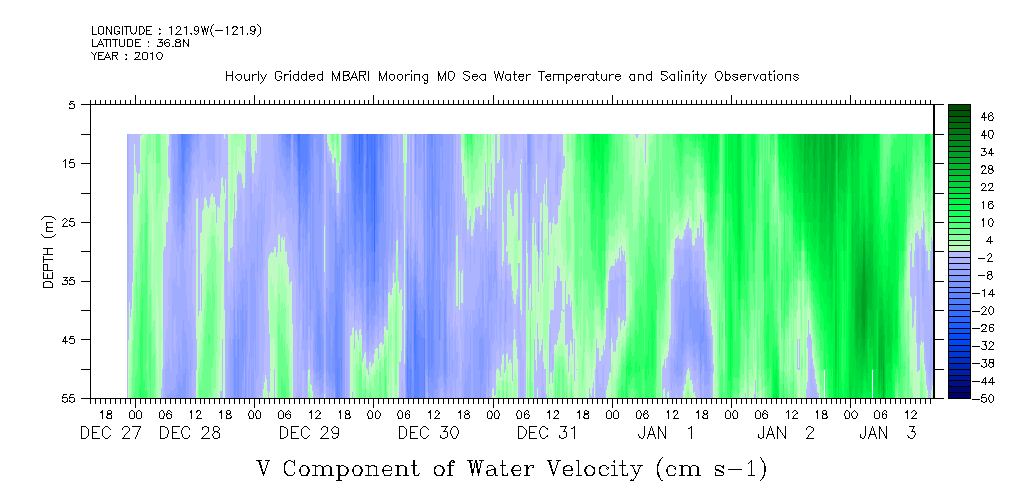 LONGITUDE : 121.9W(-121.9)
LATITUDE : 36.8N
YEAR : 2010

Hourly Gridded MBARI Mooring M0 Sea Water Temperature and Salinity Observations

DEPTH (m)

5
15
25
35
45
55

46
40
34
28
22
16
10
4
-2
-8
-14
-20
-26
-32
-38
-44
-50

18 00 06 12 18 00 06 12 18 00 06 12 18 00 06 12 18 00 06 12 18 00 06 12 18 00 06 12 18 00 06 12
DEC 27 DEC 28 DEC 29 DEC 30 DEC 31 JAN 1 JAN 2 JAN 3

V Component of Water Velocity (cm s-1)